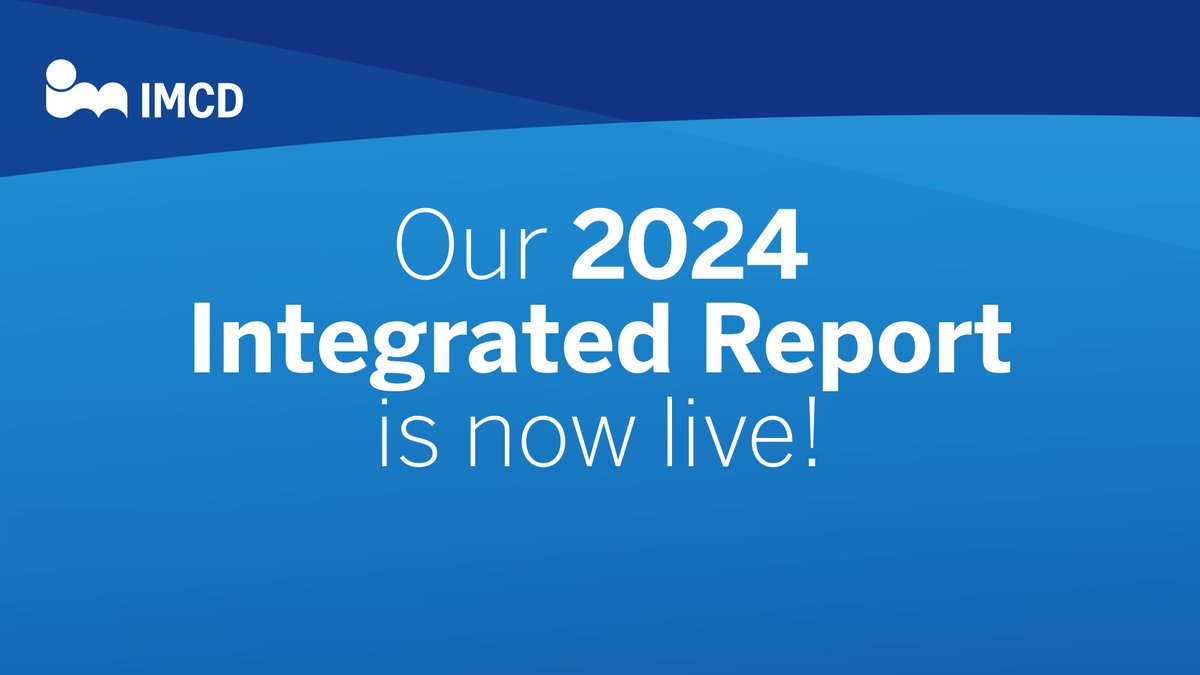 IMCD

Our 2024 Integrated Report is now live!